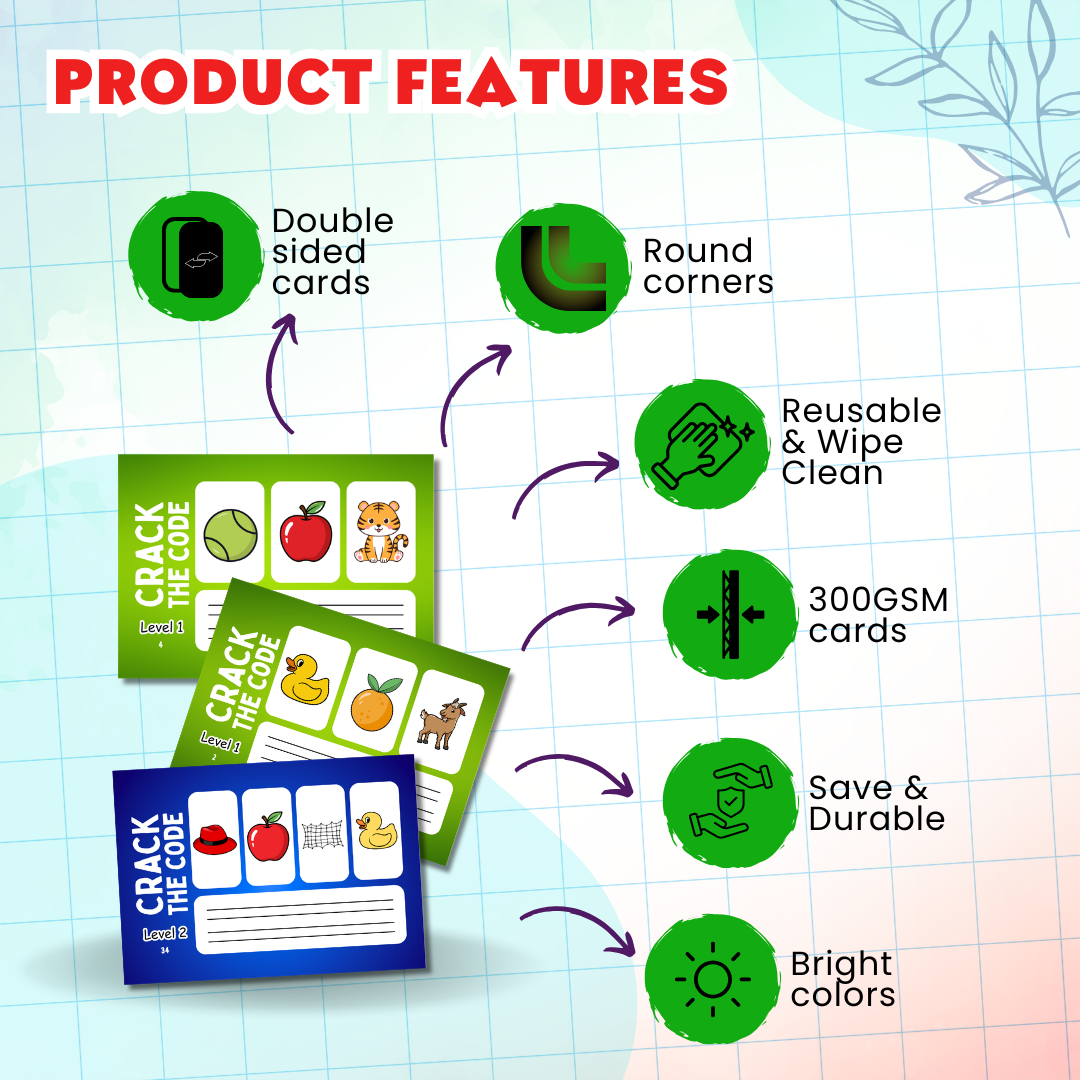 PRODUCT FEATURES

Double sided cards

Round corners

Reusable & Wipe Clean

300GSM cards

Save & Durable

Bright colors

CRACK THE CODE
Level 1
4

CRACK THE CODE
Level 1
2

CRACK THE CODE
Level 2
34